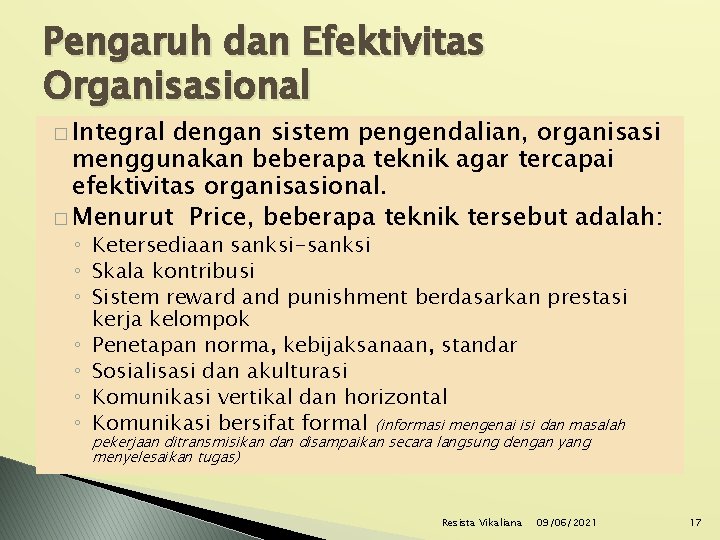 Pengaruh dan Efektivitas Organisasional

□ Integral dengan sistem pengendalian, organisasi menggunakan beberapa teknik agar tercapai efektivitas organisasional.

□ Menurut Price, beberapa teknik tersebut adalah:
◦ Ketersediaan sanksi-sanksi
◦ Skala kontribusi
◦ Sistem reward and punishment berdasarkan prestasi kerja kelompok
◦ Penetapan norma, kebijaksanaan, standar
◦ Sosialisasi dan akulturasi
◦ Komunikasi vertikal dan horizontal
◦ Komunikasi bersifat formal (informasi mengenai isi dan masalah pekerjaan ditransmisikan dan disampaikan secara langsung dengan yang menyelesaikan tugas)

Resista Vikaliana 09/06/2021 17